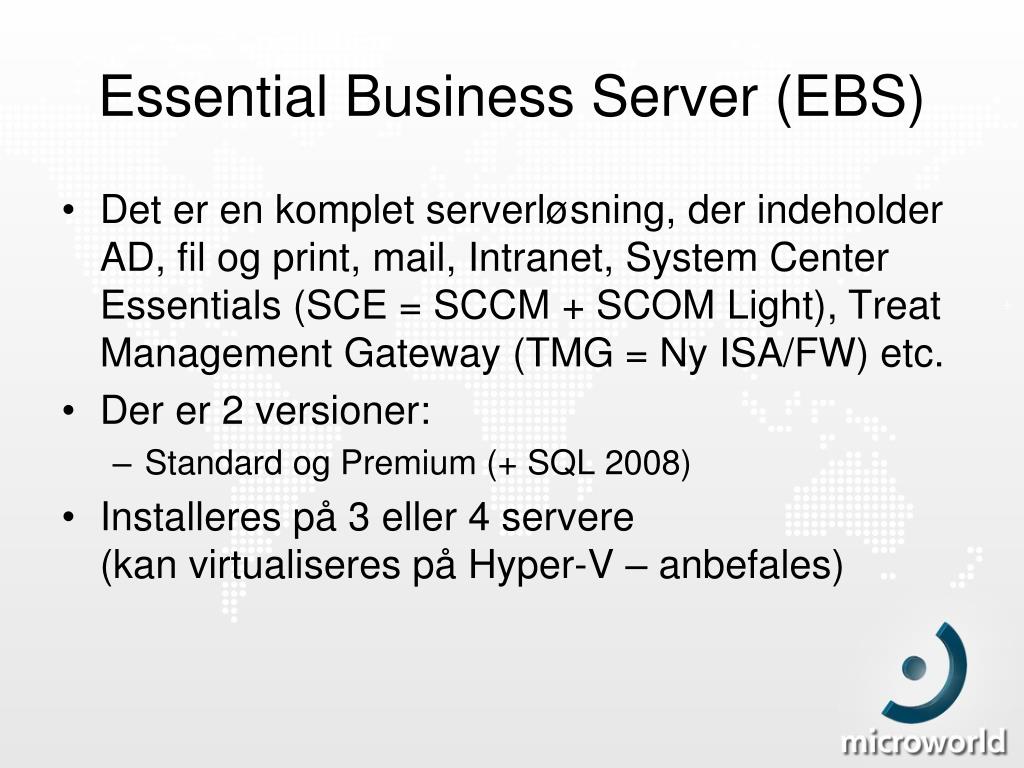 Essential Business Server (EBS)

• Det er en komplet serverløsning, der indeholder AD, fil og print, mail, Intranet, System Center Essentials (SCE = SCCM + SCOM Light), Treat Management Gateway (TMG = Ny ISA/FW) etc.
• Der er 2 versioner:
– Standard og Premium (+ SQL 2008)
• Installeres på 3 eller 4 servere
(kan virtualiseres på Hyper-V – anbefales)

microworld